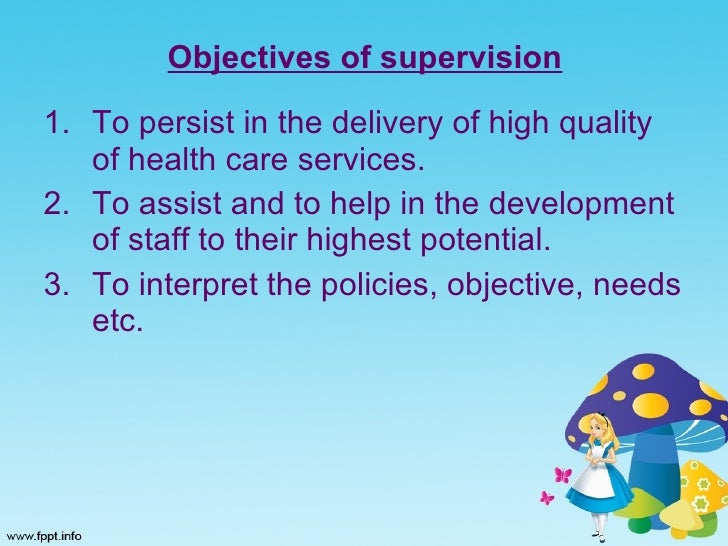 Objectives of supervision

1. To persist in the delivery of high quality of health care services.
2. To assist and to help in the development of staff to their highest potential.
3. To interpret the policies, objective, needs etc.

www.fppt.info